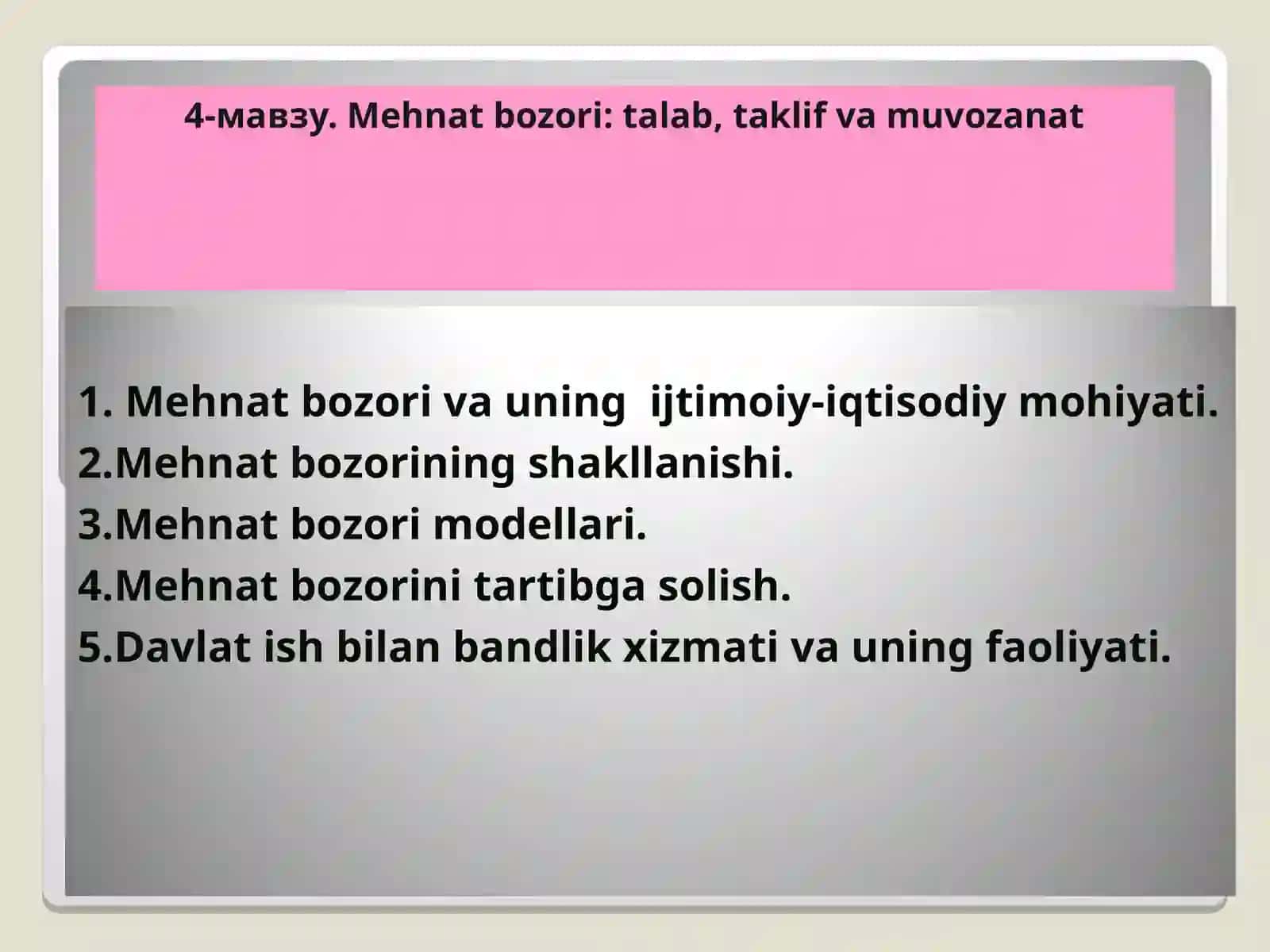 4-мавзу. Mehnat bozori: talab, taklif va muvozanat

1. Mehnat bozori va uning ijtimoiy-iqtisodiy mohiyati.
2.Mehnat bozorining shakllanishi.
3.Mehnat bozori modellari.
4.Mehnat bozorini tartibga solish.
5.Davlat ish bilan bandlik xizmati va uning faoliyati.